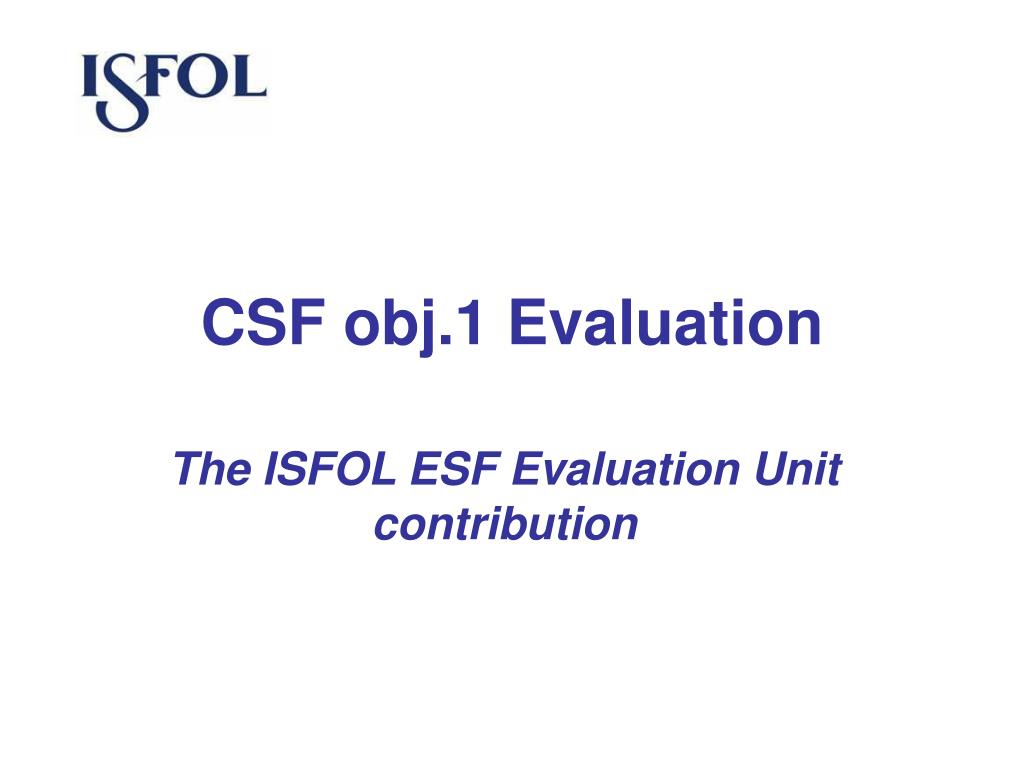 ISFOL

CSF obj.1 Evaluation

The ISFOL ESF Evaluation Unit contribution